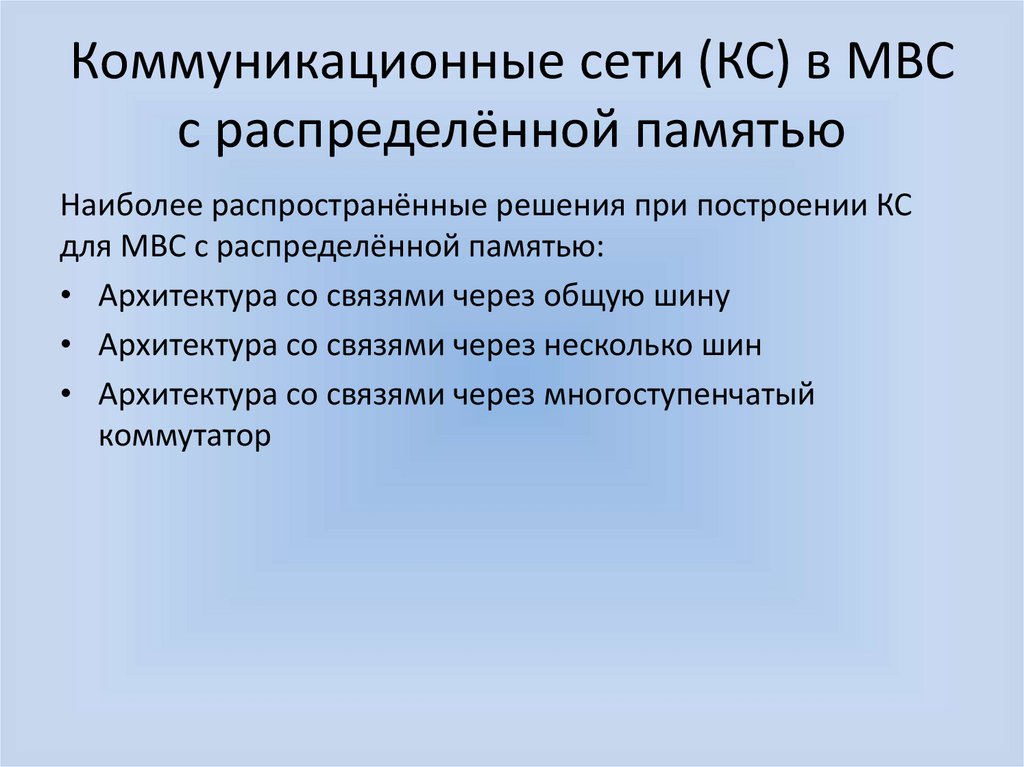 Коммуникационные сети (КС) в МВС с распределённой памятью

Наиболее распространённые решения при построении КС для МВС с распределённой памятью:

• Архитектура со связями через общую шину
• Архитектура со связями через несколько шин
• Архитектура со связями через многоступенчатый коммутатор